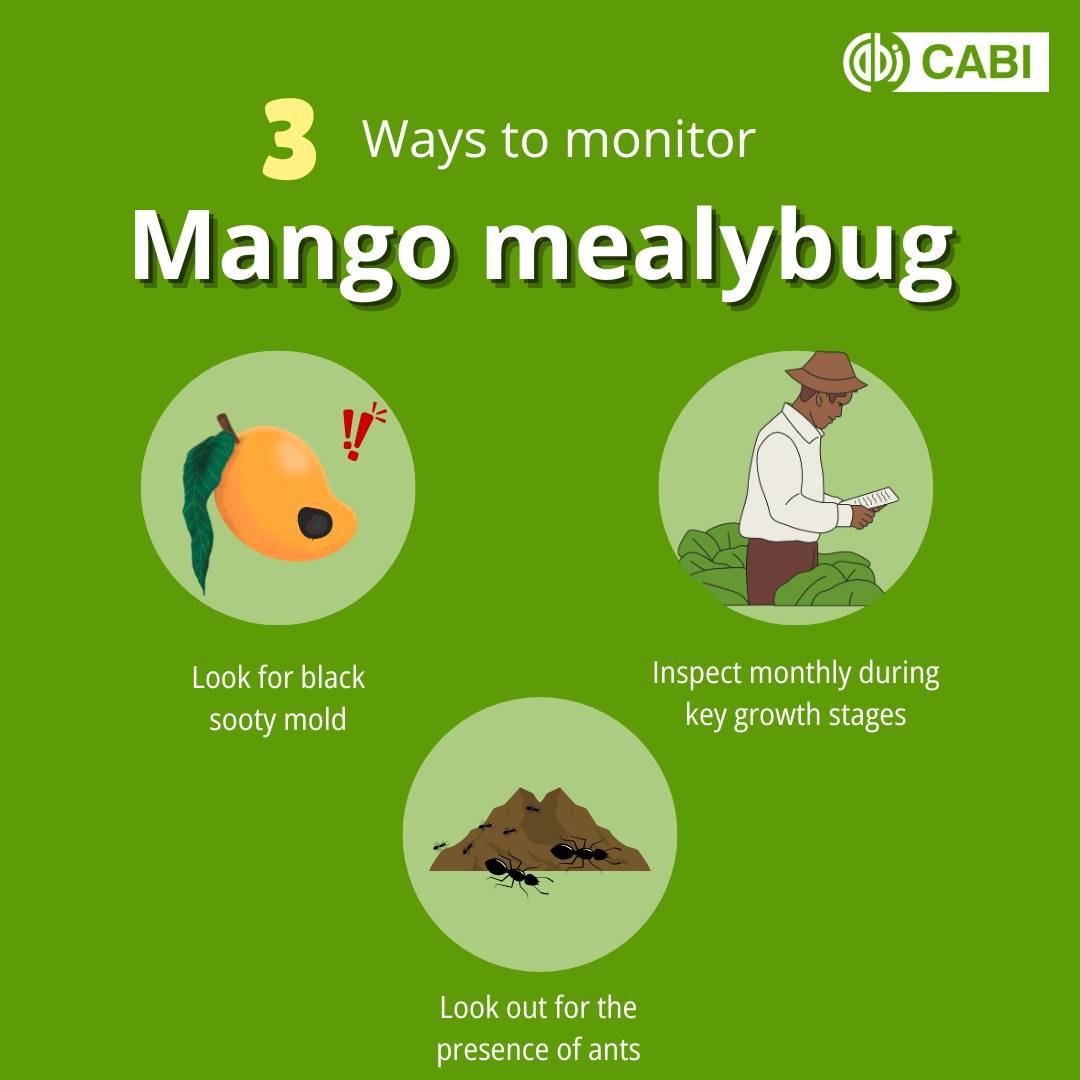 CABI

3 Ways to monitor

Mango mealybug

Look for black sooty mold

Inspect monthly during key growth stages

Look out for the presence of ants